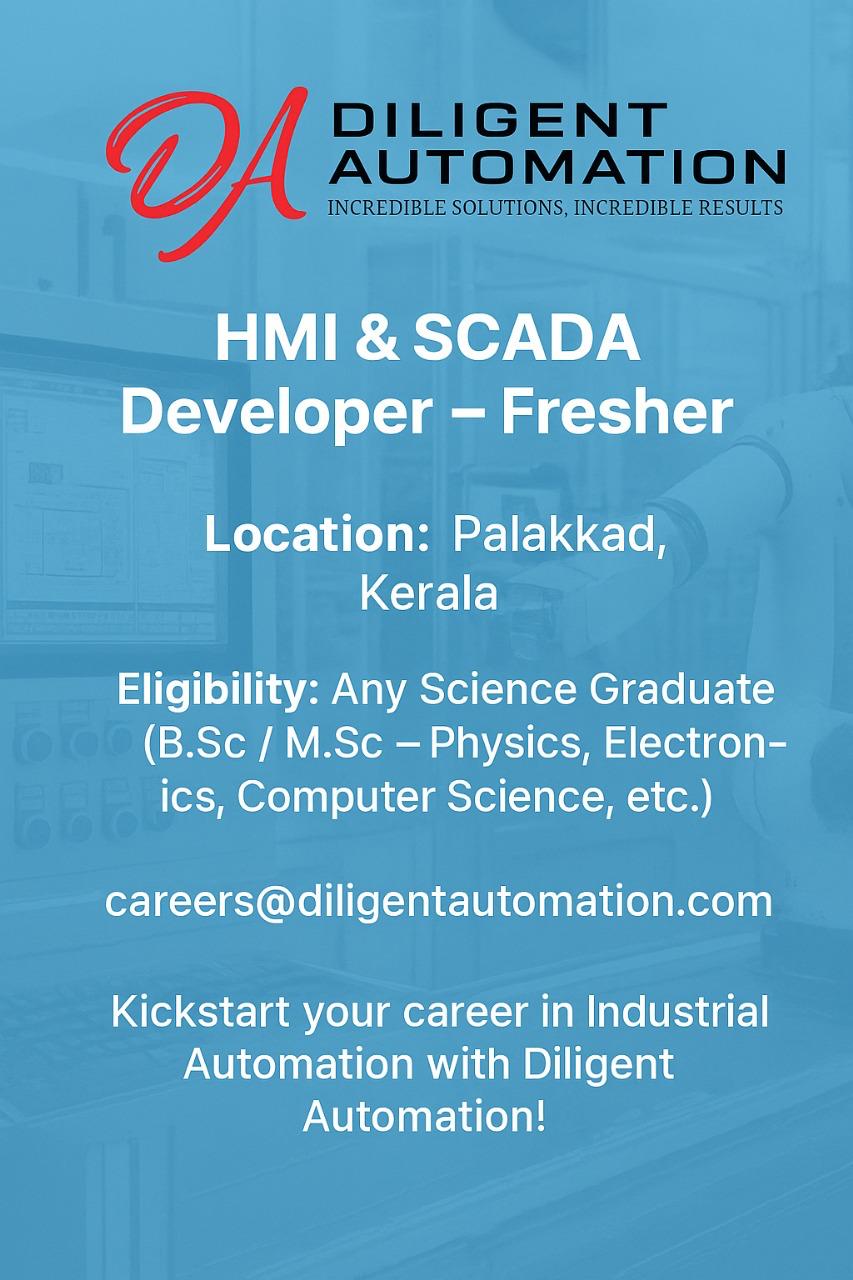 DA
DILIGENT AUTOMATION
INCREDIBLE SOLUTIONS, INCREDIBLE RESULTS

HMI & SCADA Developer – Fresher

Location: Palakkad, Kerala

Eligibility: Any Science Graduate (B.Sc / M.Sc – Physics, Electronics, Computer Science, etc.)

careers@diligentautomation.com

Kickstart your career in Industrial Automation with Diligent Automation!